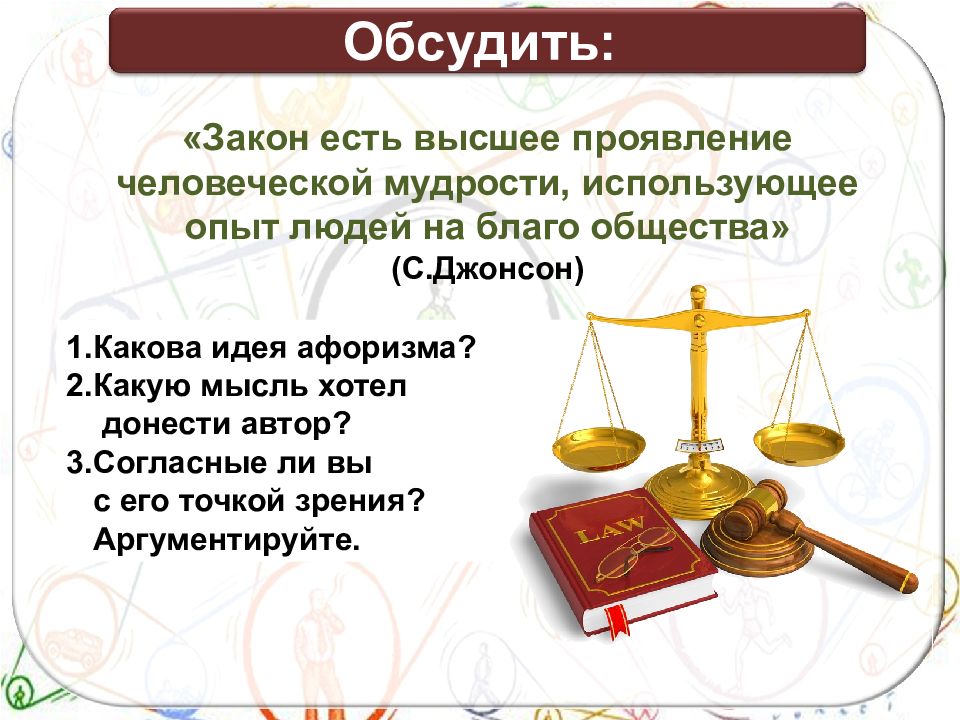 Обсудить:

«Закон есть высшее проявление человеческой мудрости, использующее опыт людей на благо общества»
(С.Джонсон)

1.Какова идея афоризма?
2.Какую мысль хотел донести автор?
3.Согласные ли вы с его точкой зрения? Аргументируйте.

LAW